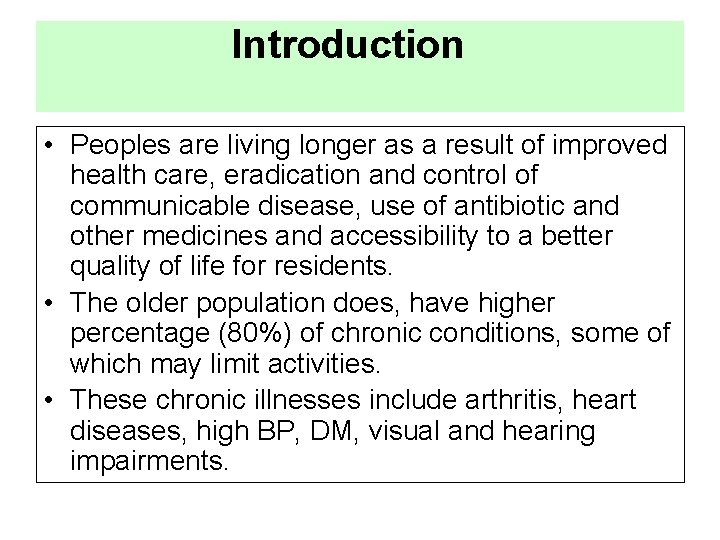 Introduction

• Peoples are living longer as a result of improved health care, eradication and control of communicable disease, use of antibiotic and other medicines and accessibility to a better quality of life for residents.

• The older population does, have higher percentage (80%) of chronic conditions, some of which may limit activities.

• These chronic illnesses include arthritis, heart diseases, high BP, DM, visual and hearing impairments.